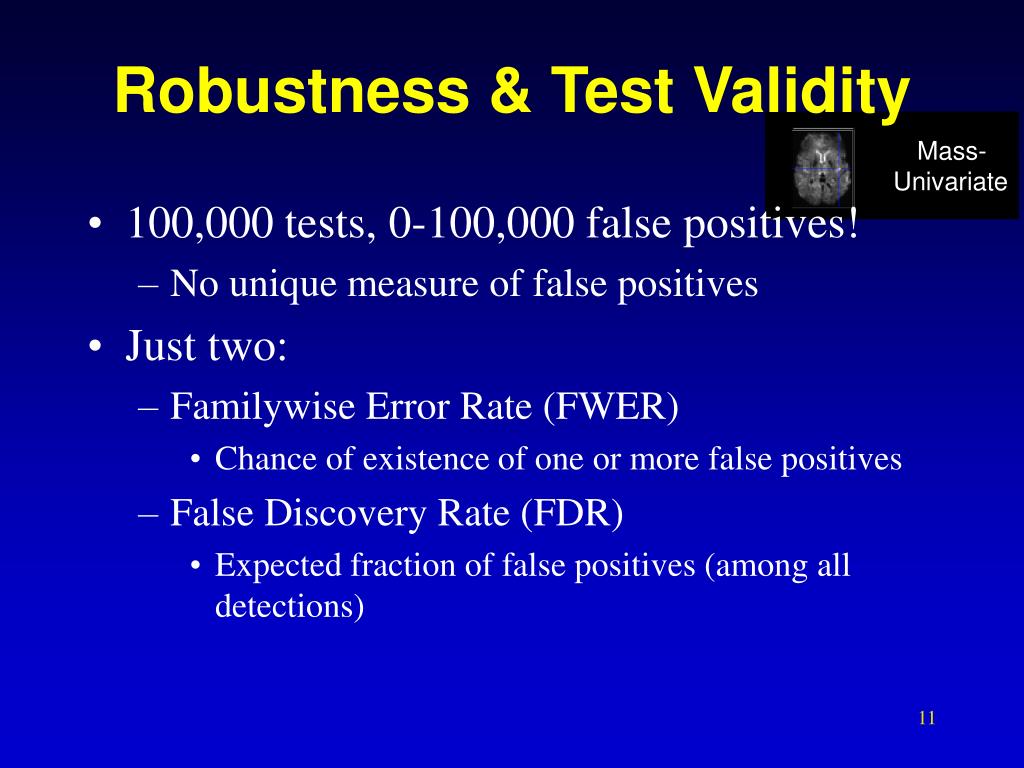 Robustness & Test Validity

Mass-Univariate

• 100,000 tests, 0-100,000 false positives!
– No unique measure of false positives
• Just two:
– Familywise Error Rate (FWER)
• Chance of existence of one or more false positives
– False Discovery Rate (FDR)
• Expected fraction of false positives (among all detections)

11